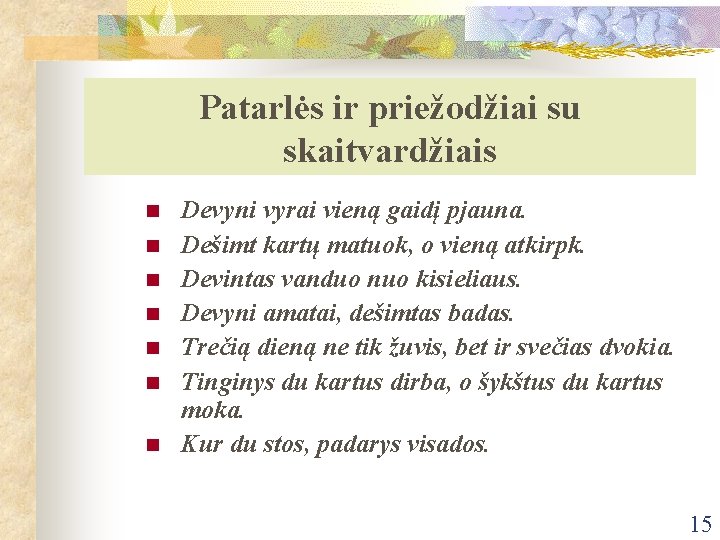 Patarlės ir priežodžiai su skaitvardžiais

- Devyni vyrai vieną gaidį pjauna.
- Dešimt kartų matuok, o vieną atkirpk.
- Devintas vanduo nuo kisieliaus.
- Devyni amatai, dešimtas badas.
- Trečią dieną ne tik žuvis, bet ir svečias dvokia.
- Tinginys du kartus dirba, o šykštus du kartus moka.
- Kur du stos, padarys visados.

15